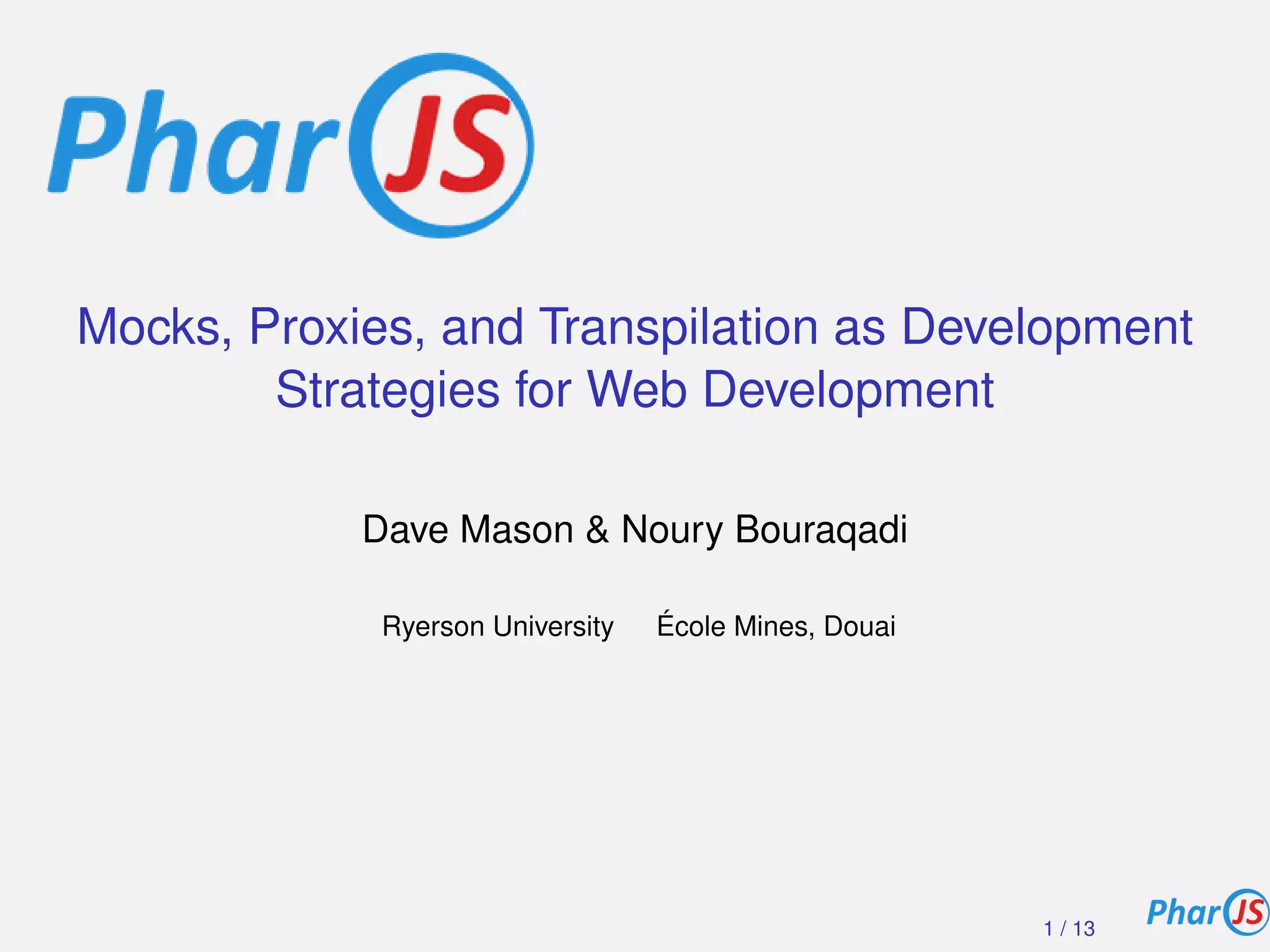 PharJS

Mocks, Proxies, and Transpilation as Development Strategies for Web Development

Dave Mason & Noury Bouraqadi

Ryerson University École Mines, Douai

1 / 13

PharJS